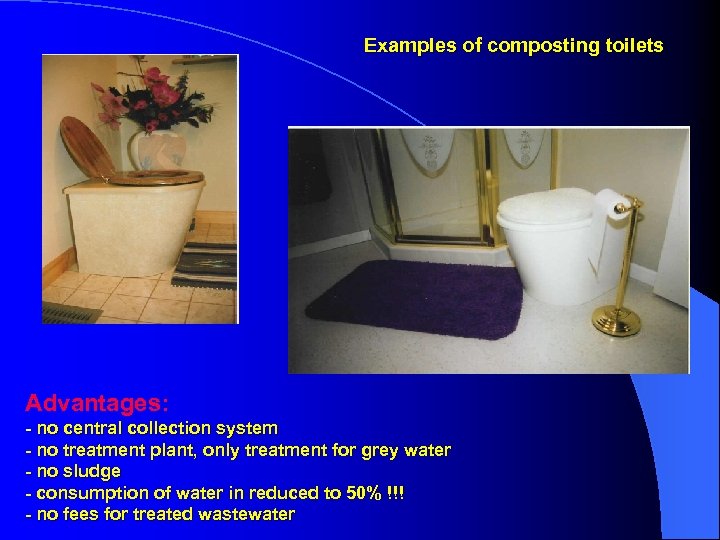 Examples of composting toilets

Advantages:
- no central collection system
- no treatment plant, only treatment for grey water
- no sludge
- consumption of water in reduced to 50% !!!
- no fees for treated wastewater